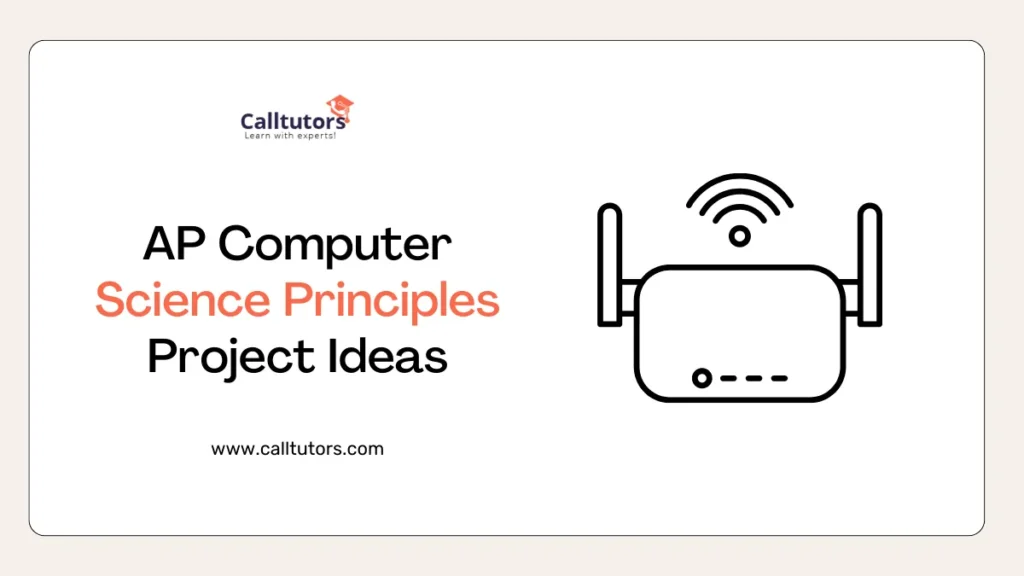 Calltutors
Learn with experts!

AP Computer Science Principles Project Ideas

www.calltutors.com